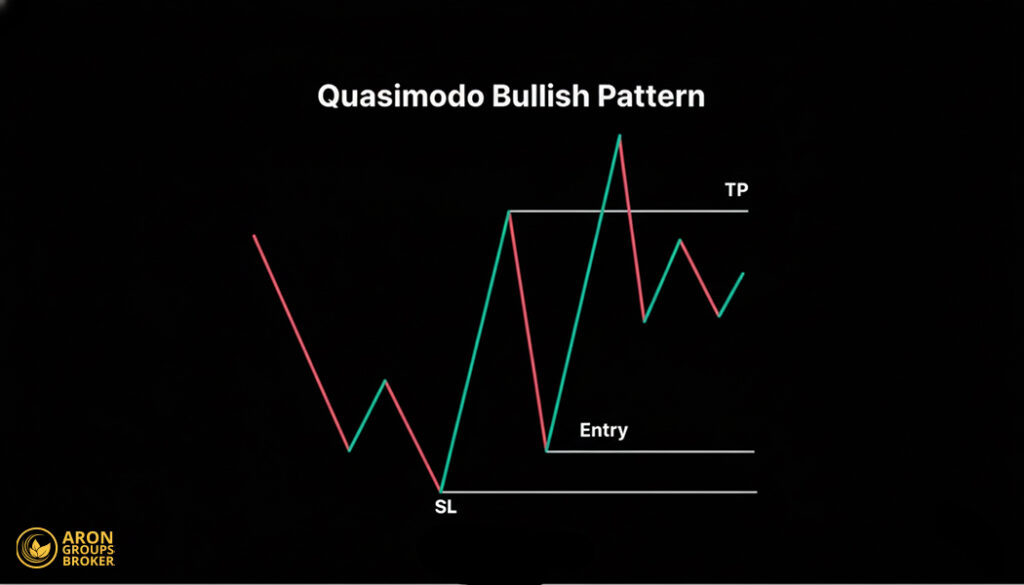 Quasimodo Bullish Pattern

TP

Entry

SL

ARON GROUPS BROKER